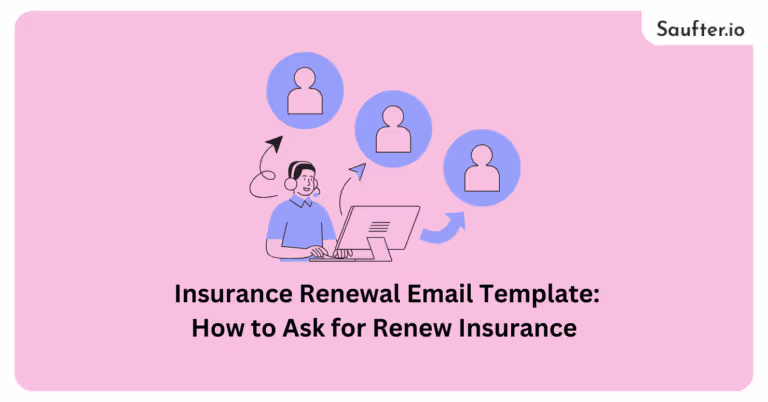 Saufter.io

Insurance Renewal Email Template: How to Ask for Renew Insurance